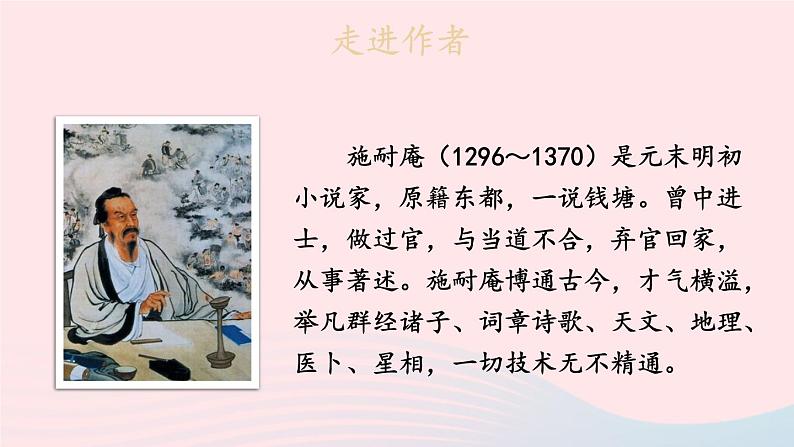 走进作者

施耐庵（1296～1370）是元末明初小说家，原籍东都，一说钱塘。曾中进士，做过官，与当道不合，弃官回家，从事著述。施耐庵博通古今，才气横溢，举凡群经诸子、词章诗歌、天文、地理、医卜、星相，一切技术无不精通。